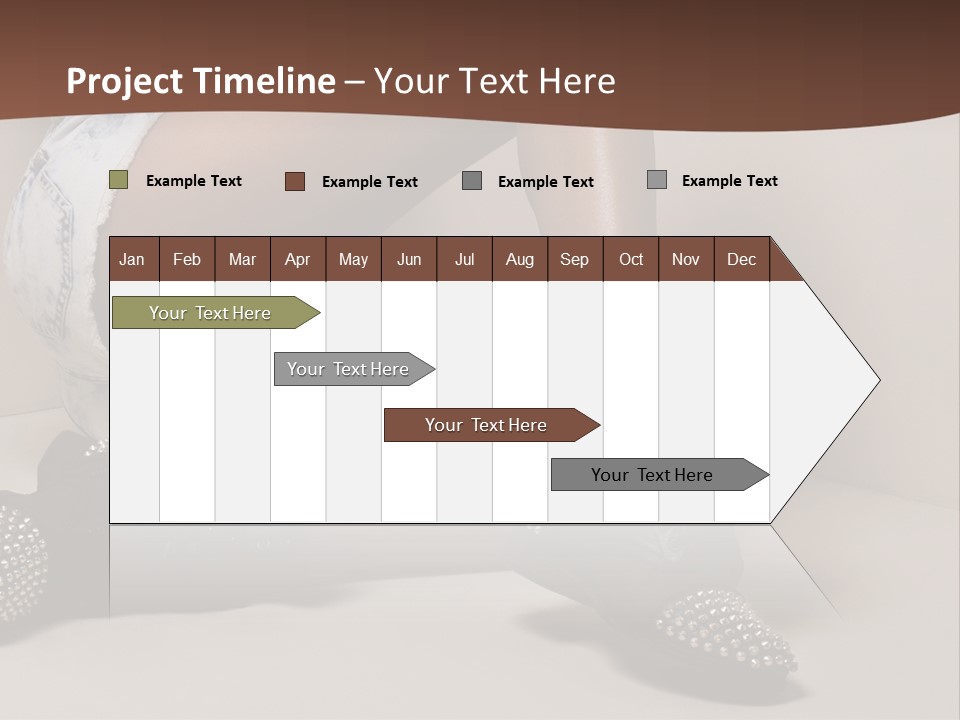 Project Timeline – Your Text Here

Example Text
Example Text
Example Text
Example Text

| Jan | Feb | Mar | Apr | May | Jun | Jul | Aug | Sep | Oct | Nov | Dec |
|---|---|---|---|---|---|---|---|---|---|---|---|

Your Text Here

Your Text Here

Your Text Here

Your Text Here